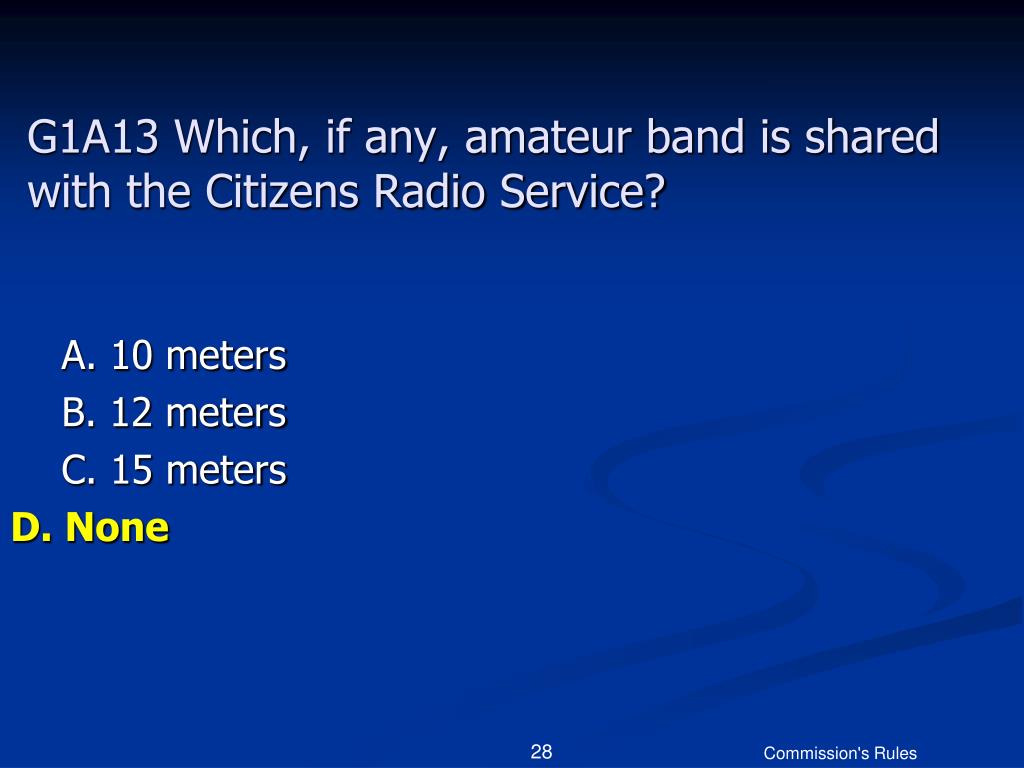 G1A13 Which, if any, amateur band is shared with the Citizens Radio Service?

A. 10 meters
B. 12 meters
C. 15 meters
D. None

28

Commission's Rules